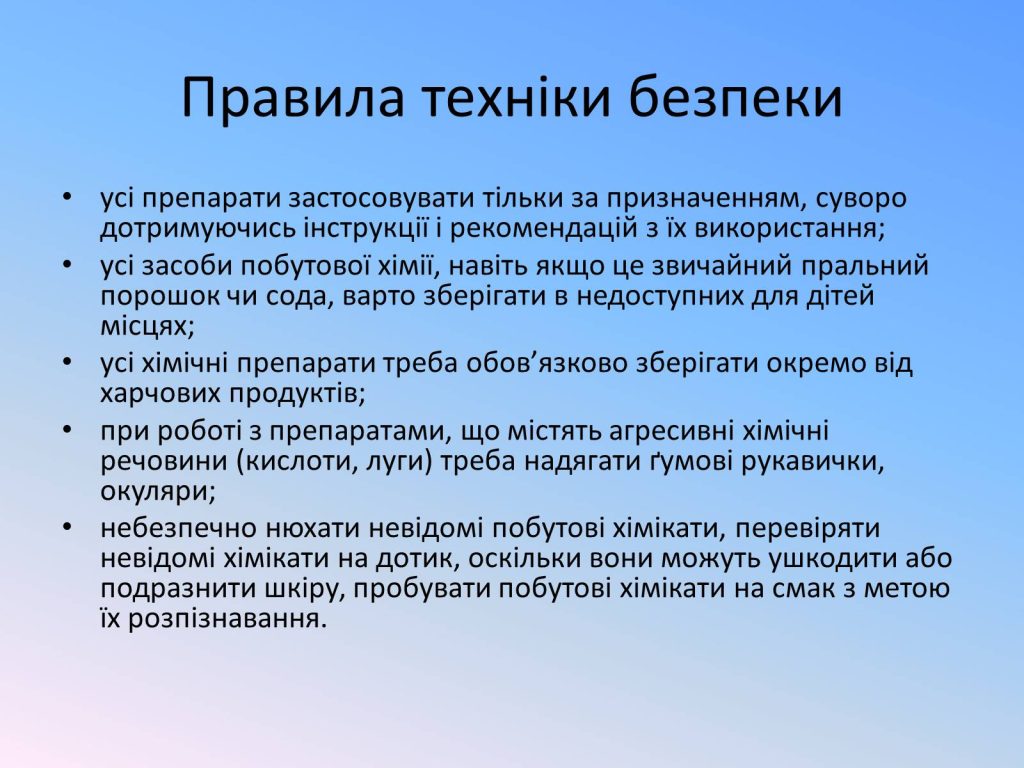 Правила техніки безпеки

• усі препарати застосовувати тільки за призначенням, суворо дотримуючись інструкції і рекомендацій з їх використання;
• усі засоби побутової хімії, навіть якщо це звичайний пральний порошок чи сода, варто зберігати в недоступних для дітей місцях;
• усі хімічні препарати треба обов’язково зберігати окремо від харчових продуктів;
• при роботі з препаратами, що містять агресивні хімічні речовини (кислоти, луги) треба надягати ґумові рукавички, окуляри;
• небезпечно нюхати невідомі побутові хімікати, перевіряти невідомі хімікати на дотик, оскільки вони можуть ушкодити або подразнити шкіру, пробувати побутові хімікати на смак з метою їх розпізнавання.